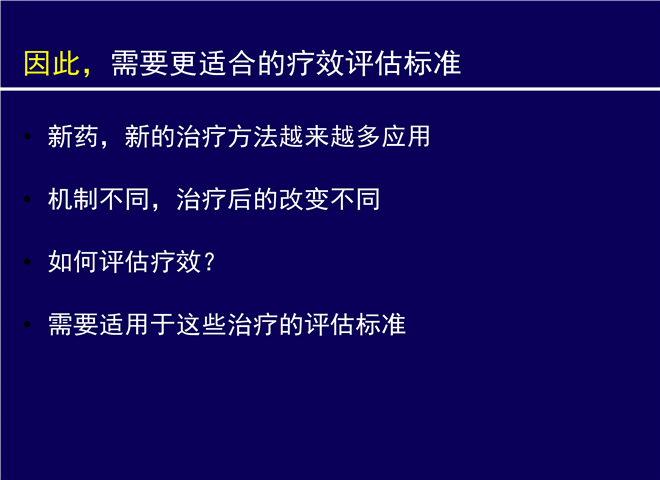 因此，需要更适合的疗效评估标准

• 新药，新的治疗方法越来越多应用

• 机制不同，治疗后的改变不同

• 如何评估疗效？

• 需要适用于这些治疗的评估标准